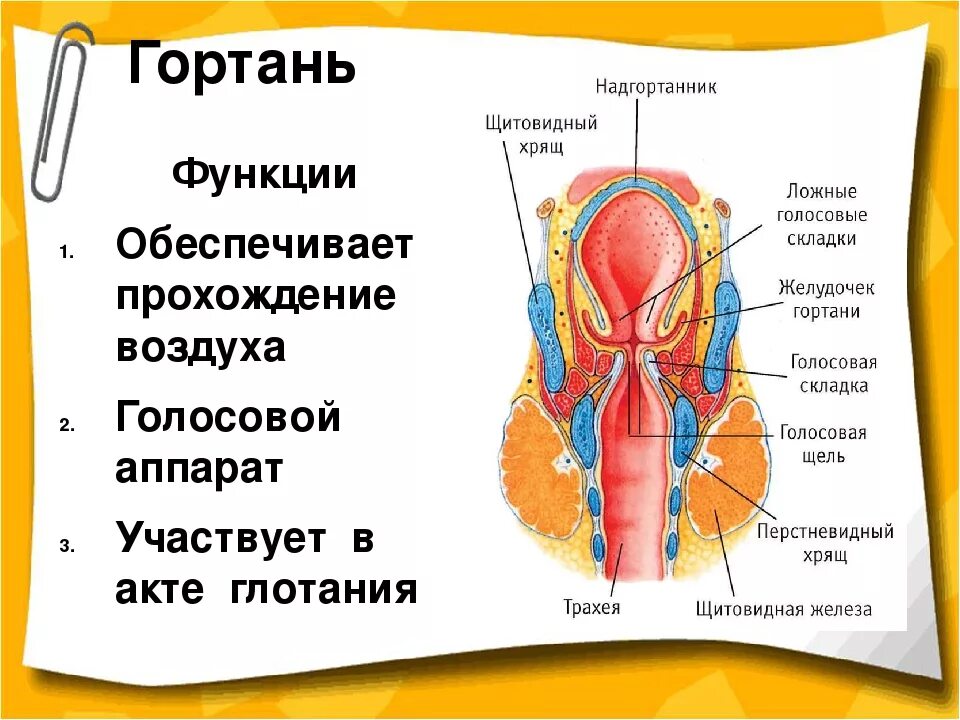 Гортань

Функции

1. Обеспечивает прохождение воздуха

2. Голосовой аппарат

3. Участвует в акте глотания

Надгортанник

Щитовидный хрящ

Ложные голосовые складки

Желудочек гортани

Голосовая складка

Голосовая щель

Перстневидный хрящ

Трахея

Щитовидная железа